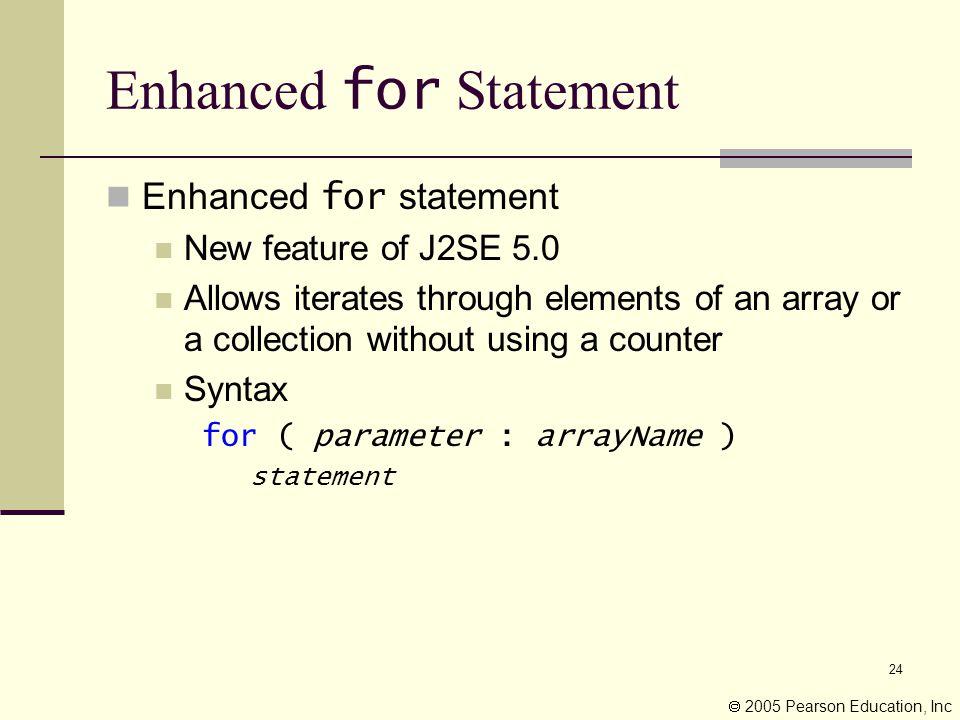 Enhanced for Statement

Enhanced for statement

New feature of J2SE 5.0

Allows iterates through elements of an array or a collection without using a counter

Syntax

for ( parameter : arrayName )
statement

24

© 2005 Pearson Education, Inc